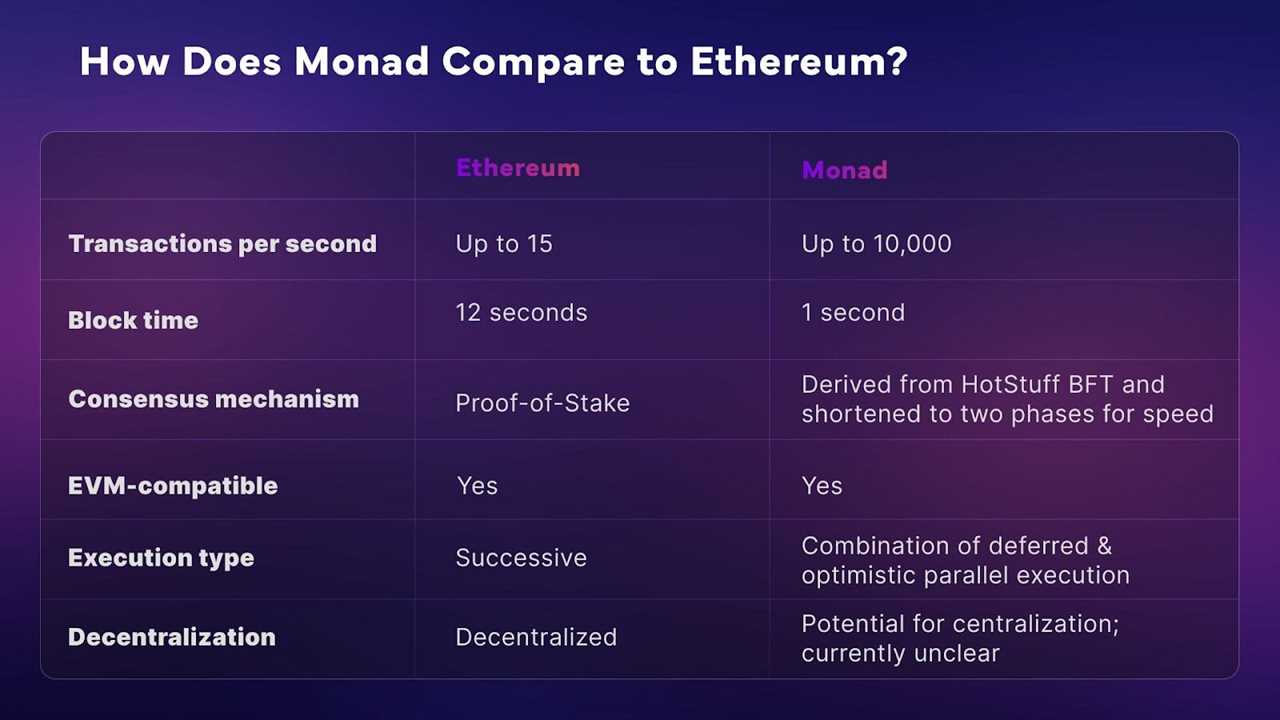 How Does Monad Compare to Ethereum?

| | Ethereum | Monad |
|---|---|---|
| Transactions per second | Up to 15 | Up to 10,000 |
| Block time | 12 seconds | 1 second |
| Consensus mechanism | Proof-of-Stake | Derived from HotStuff BFT and shortened to two phases for speed |
| EVM-compatible | Yes | Yes |
| Execution type | Successive | Combination of deferred & optimistic parallel execution |
| Decentralization | Decentralized | Potential for centralization; currently unclear |